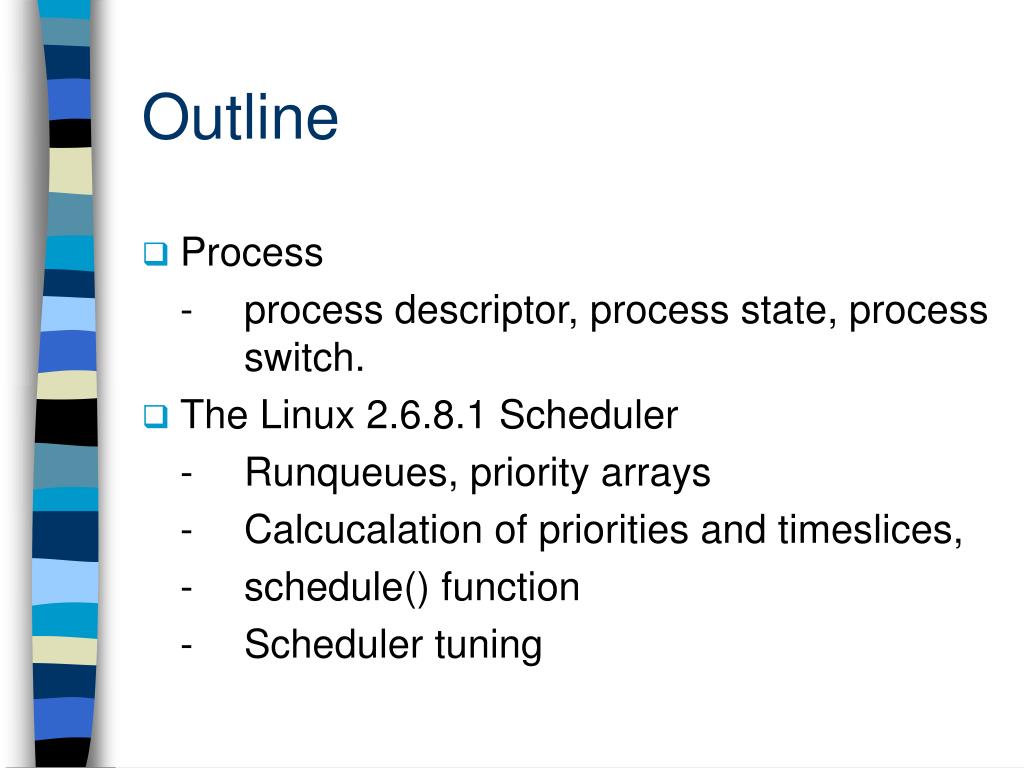 Outline

❑ Process

- process descriptor, process state, process switch.

❑ The Linux 2.6.8.1 Scheduler

- Runqueues, priority arrays

- Calcucalation of priorities and timeslices,

- schedule() function

- Scheduler tuning